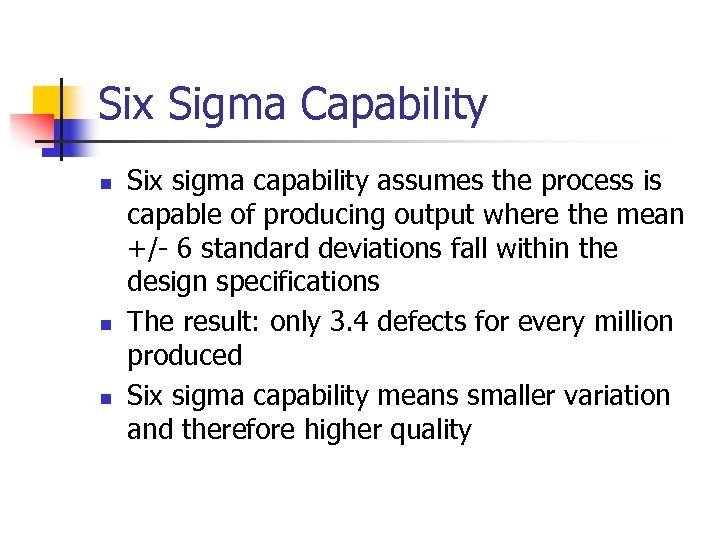 Six Sigma Capability

- Six sigma capability assumes the process is capable of producing output where the mean +/- 6 standard deviations fall within the design specifications
- The result: only 3.4 defects for every million produced
- Six sigma capability means smaller variation and therefore higher quality